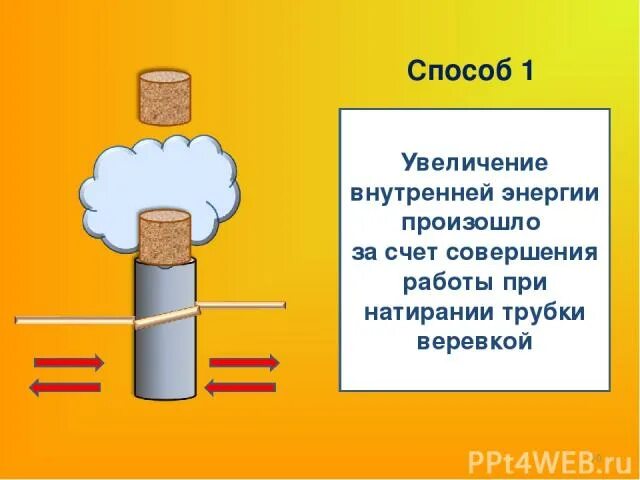 Способ 1

Увеличение внутренней энергии произошло за счет совершения работы при натирании трубки веревкой

PPt4WEB.ru